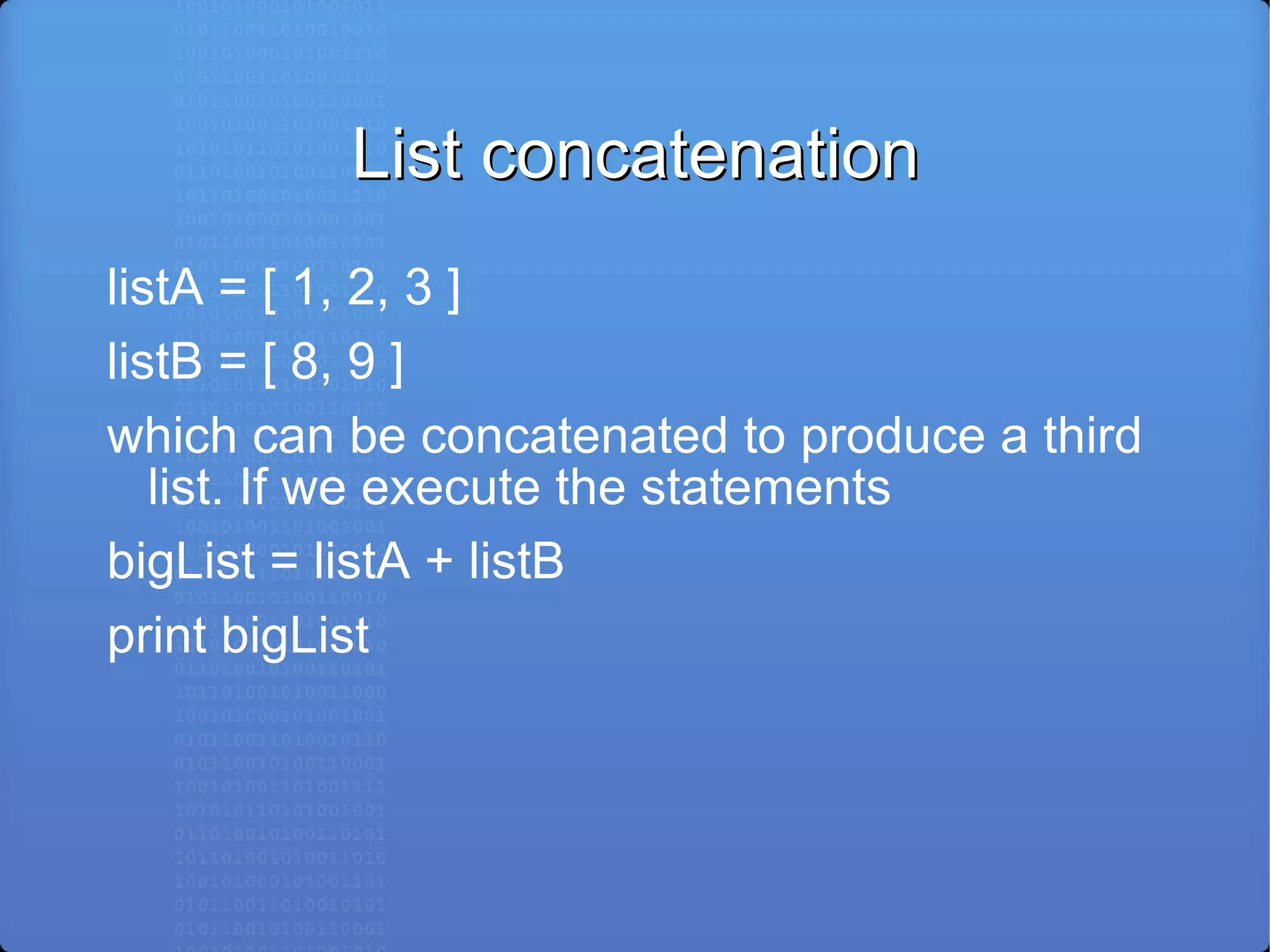 List concatenation

listA = [ 1, 2, 3 ]

listB = [ 8, 9 ]

which can be concatenated to produce a third list. If we execute the statements

bigList = listA + listB

print bigList